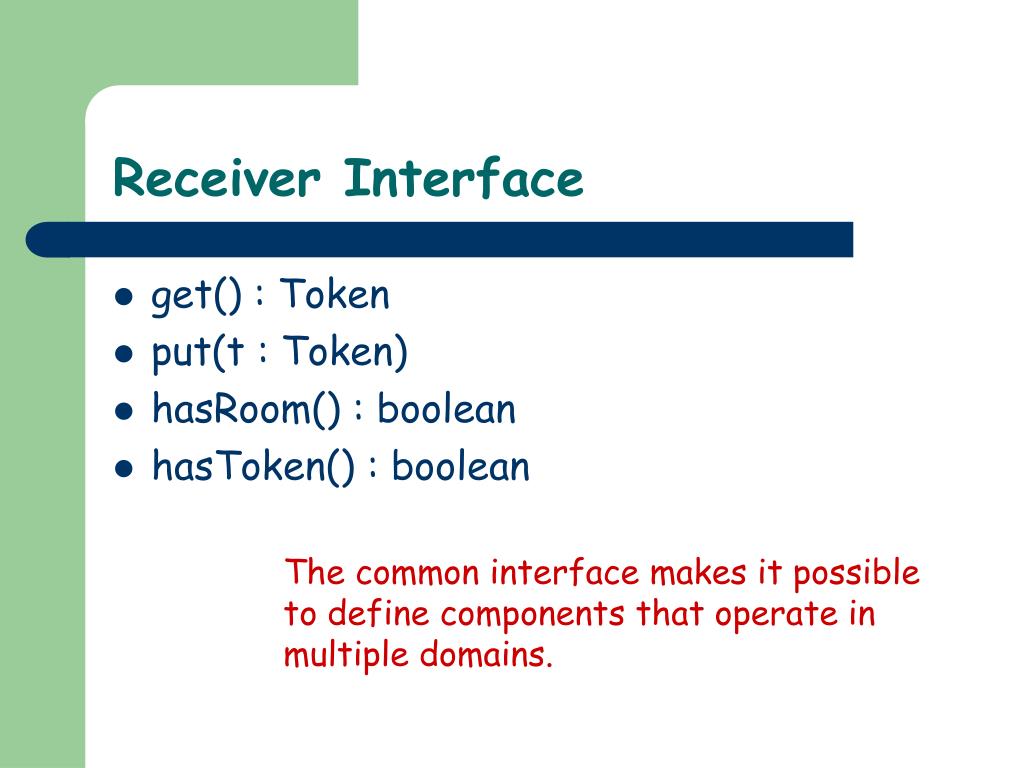 Receiver Interface

- get() : Token
- put(t : Token)
- hasRoom() : boolean
- hasToken() : boolean

The common interface makes it possible to define components that operate in multiple domains.